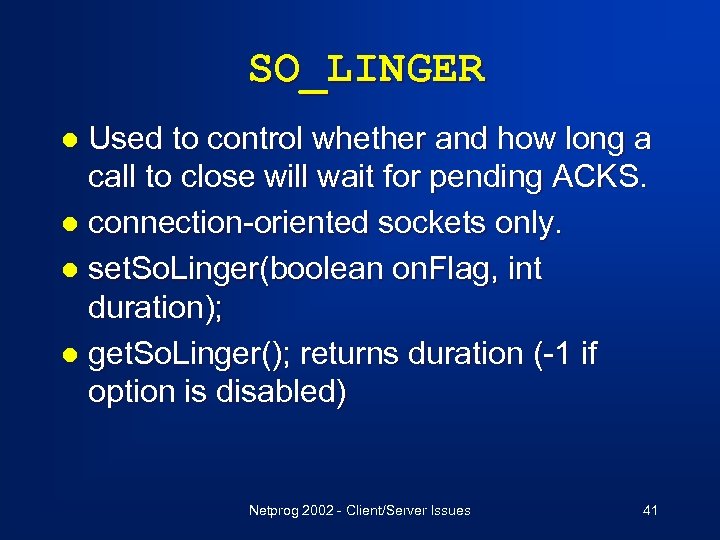 SO_LINGER

- Used to control whether and how long a call to close will wait for pending ACKS.
- connection-oriented sockets only.
- setSoLinger(boolean onFlag, int duration);
- getSoLinger(); returns duration (-1 if option is disabled)

Netprog 2002 - Client/Server Issues

41